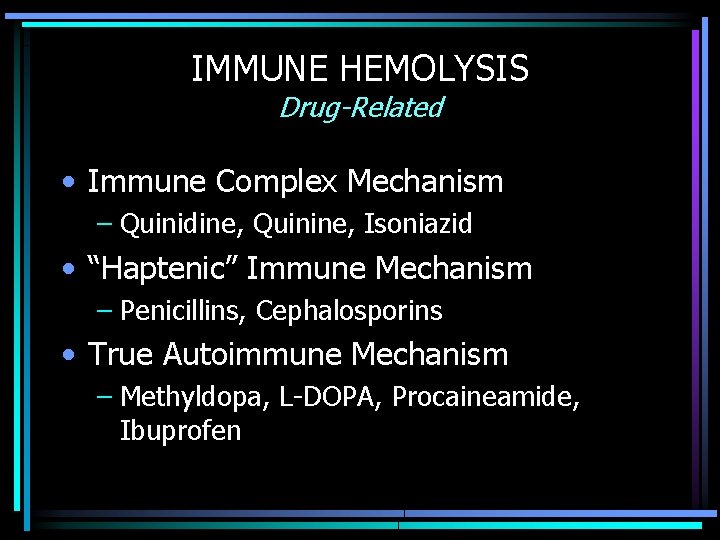 IMMUNE HEMOLYSIS
Drug-Related

• Immune Complex Mechanism
– Quinidine, Quinine, Isoniazid
• “Haptenic” Immune Mechanism
– Penicillins, Cephalosporins
• True Autoimmune Mechanism
– Methyldopa, L-DOPA, Procaineamide, Ibuprofen